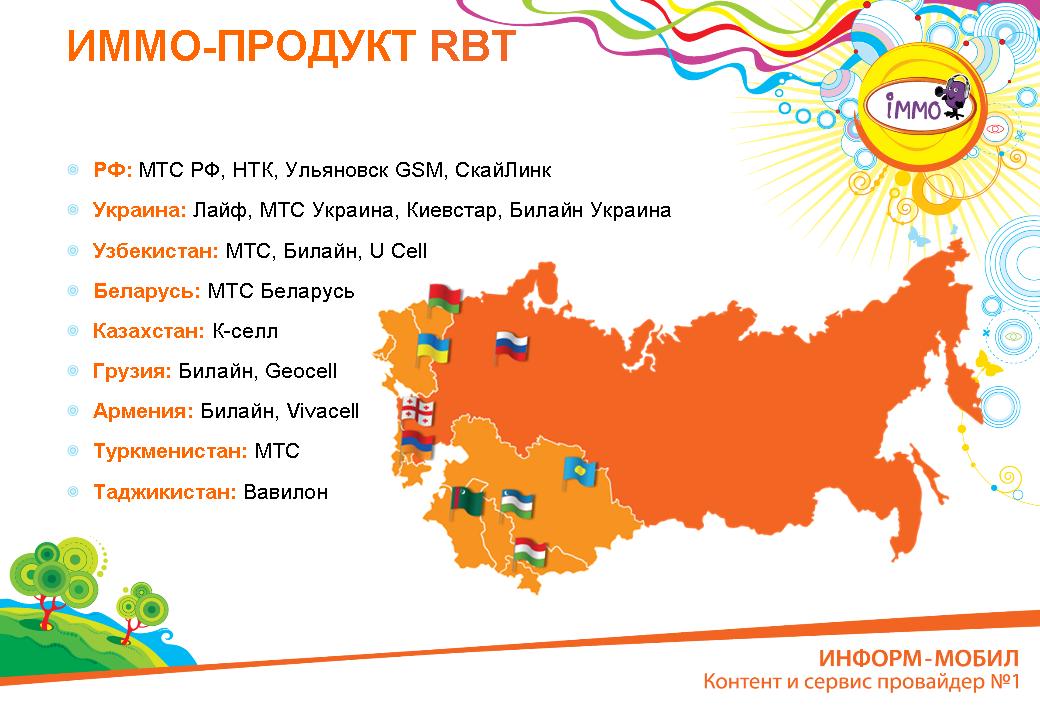 ИММО-ПРОДУКТ RBT

iMMO

РФ: МТС РФ, НТК, Ульяновск GSM, СкайЛинк

Украина: Лайф, МТС Украина, Киевстар, Билайн Украина

Узбекистан: МТС, Билайн, U Cell

Беларусь: МТС Беларусь

Казахстан: К-селл

Грузия: Билайн, Geocell

Армения: Билайн, Vivacell

Туркменистан: МТС

Таджикистан: Вавилон

ИНФОРМ-МОБИЛ
Контент и сервис провайдер №1